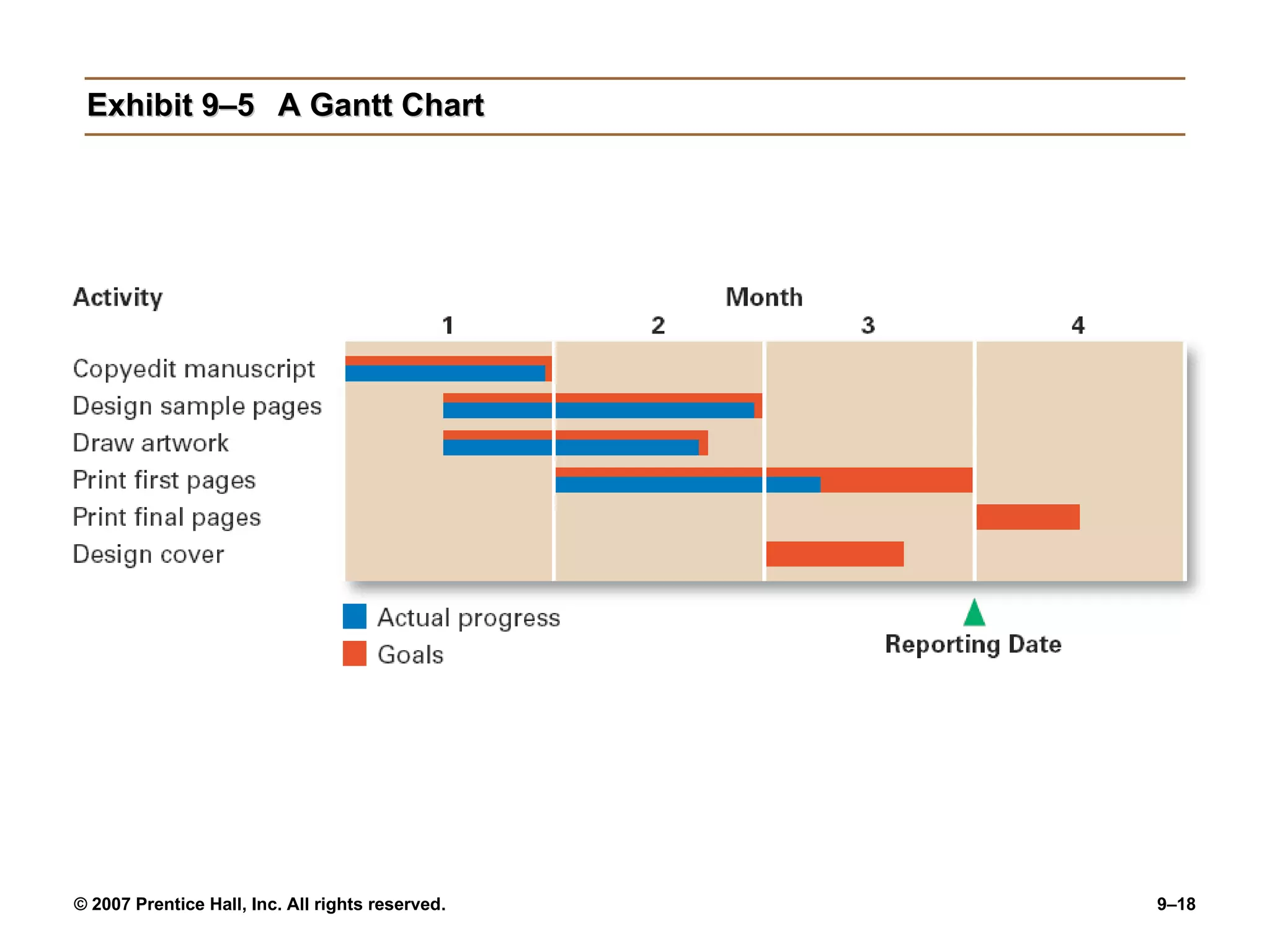 Exhibit 9–5 A Gantt Chart

Activity

Month

1 2 3 4

Copyedit manuscript

Design sample pages

Draw artwork

Print first pages

Print final pages

Design cover

Actual progress

Goals

Reporting Date

© 2007 Prentice Hall, Inc. All rights reserved.

9–18